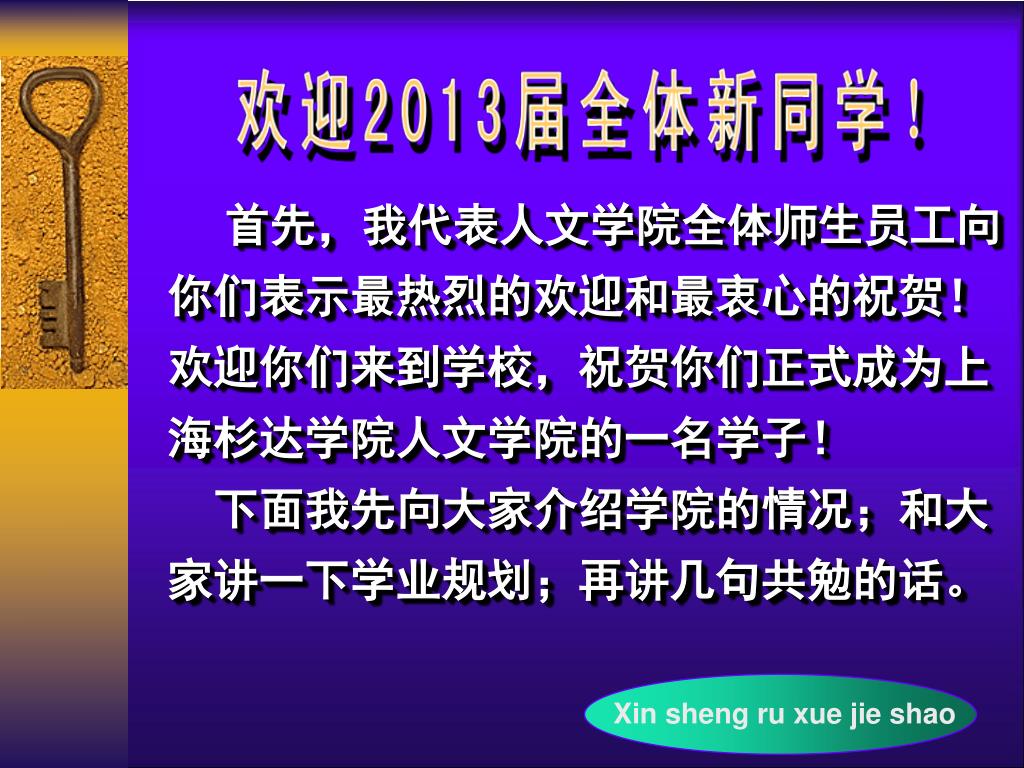 欢迎2013届全体新同学！

首先，我代表人文学院全体师生员工向你们表示最热烈的欢迎和最衷心的祝贺！欢迎你们来到学校，祝贺你们正式成为上海杉达学院人文学院的一名学子！

下面我先向大家介绍学院的情况；和大家讲一下学业规划；再讲几句共勉的话。

Xin sheng ru xue jie shao